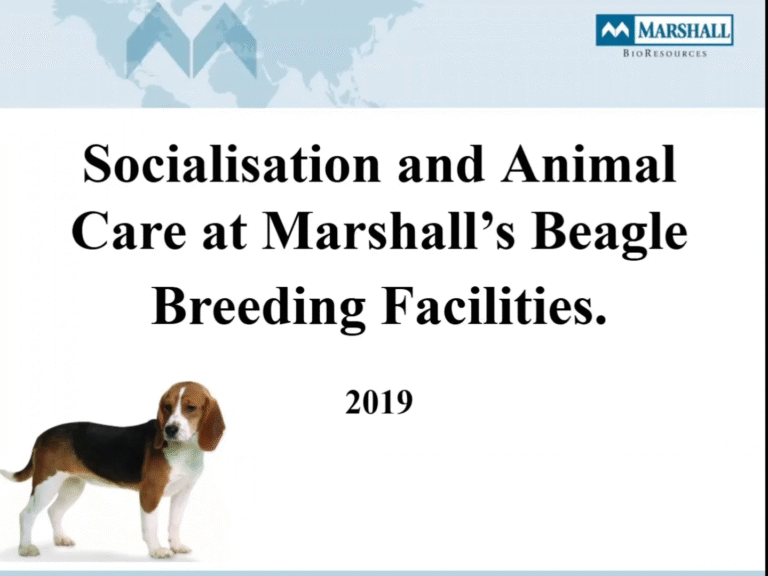 MARSHALL
BIORESOURCES

Socialisation and Animal Care at Marshall's Beagle Breeding Facilities.

2019